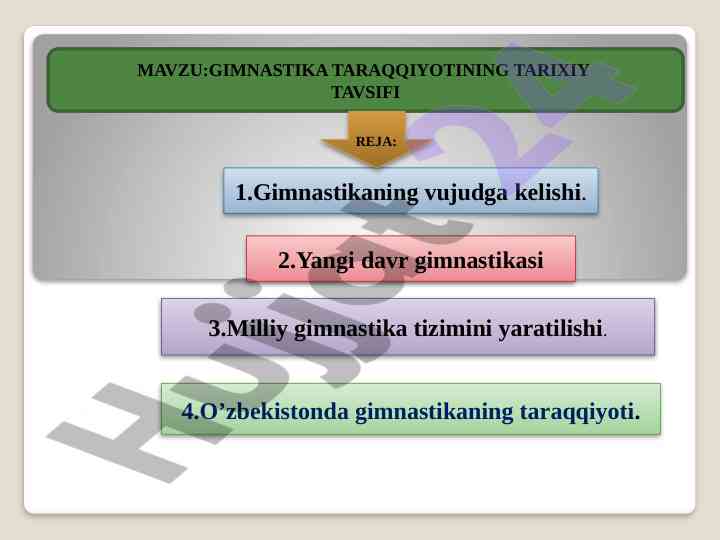 MAVZU:GIMNASTIKA TARAQQIYOTINING TARIXIY TAVSIFI

REJA:

1.Gimnastikaning vujudga kelishi.

2.Yangi davr gimnastikasi

3.Milliy gimnastika tizimini yaratilishi.

4.O’zbekistonda gimnastikaning taraqqiyoti.

Hujjat24